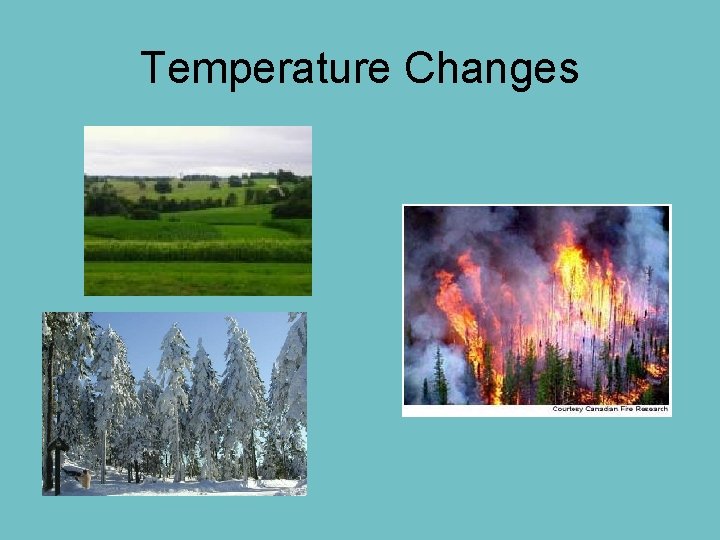 Temperature Changes

Courtesy Canadian Fire Research